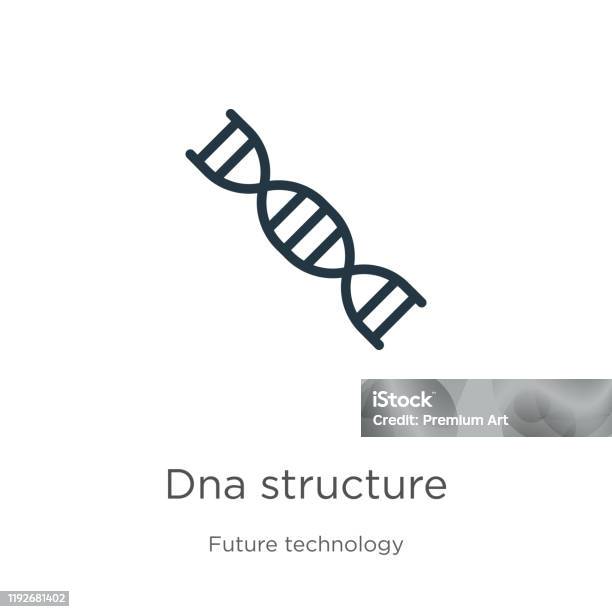 iStock
Credit: Premium Art

Dna structure

Future technology

1192681402